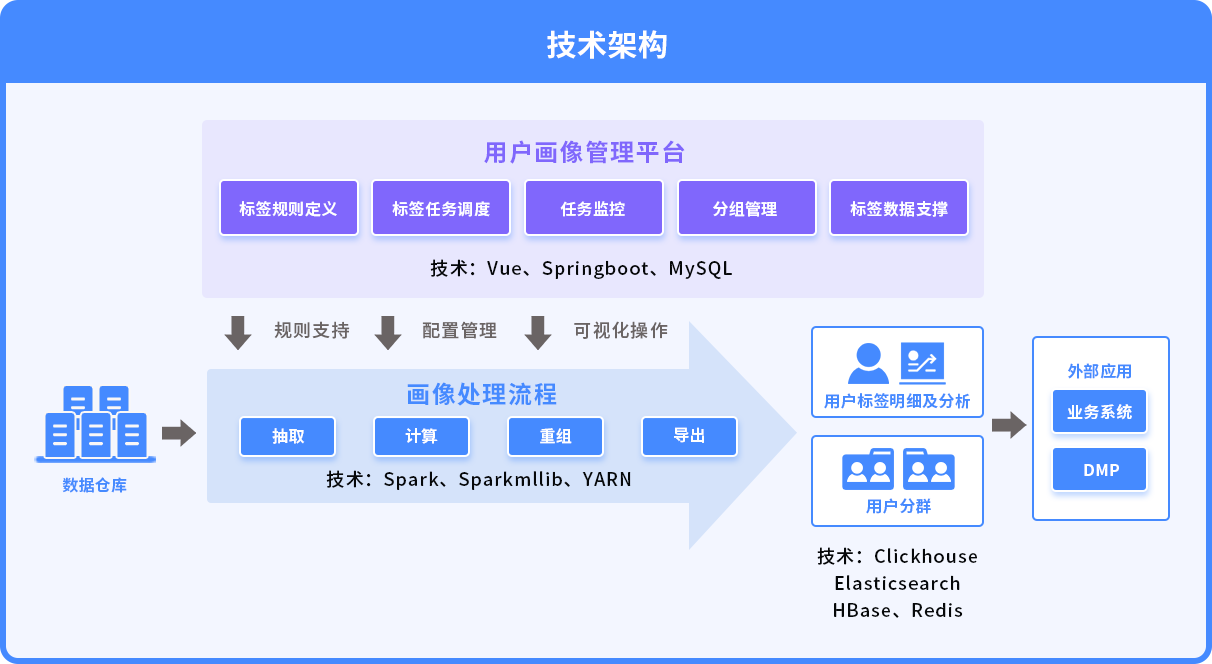 技术架构

用户画像管理平台

标签规则定义
标签任务调度
任务监控
分组管理
标签数据支撑

技术：Vue、Springboot、MySQL

规则支持
配置管理
可视化操作

数据仓库

画像处理流程

抽取
计算
重组
导出

技术：Spark、Sparkmllib、YARN

用户标签明细及分析

用户分群

技术：Clickhouse
Elasticsearch
HBase、Redis

外部应用

业务系统

DMP